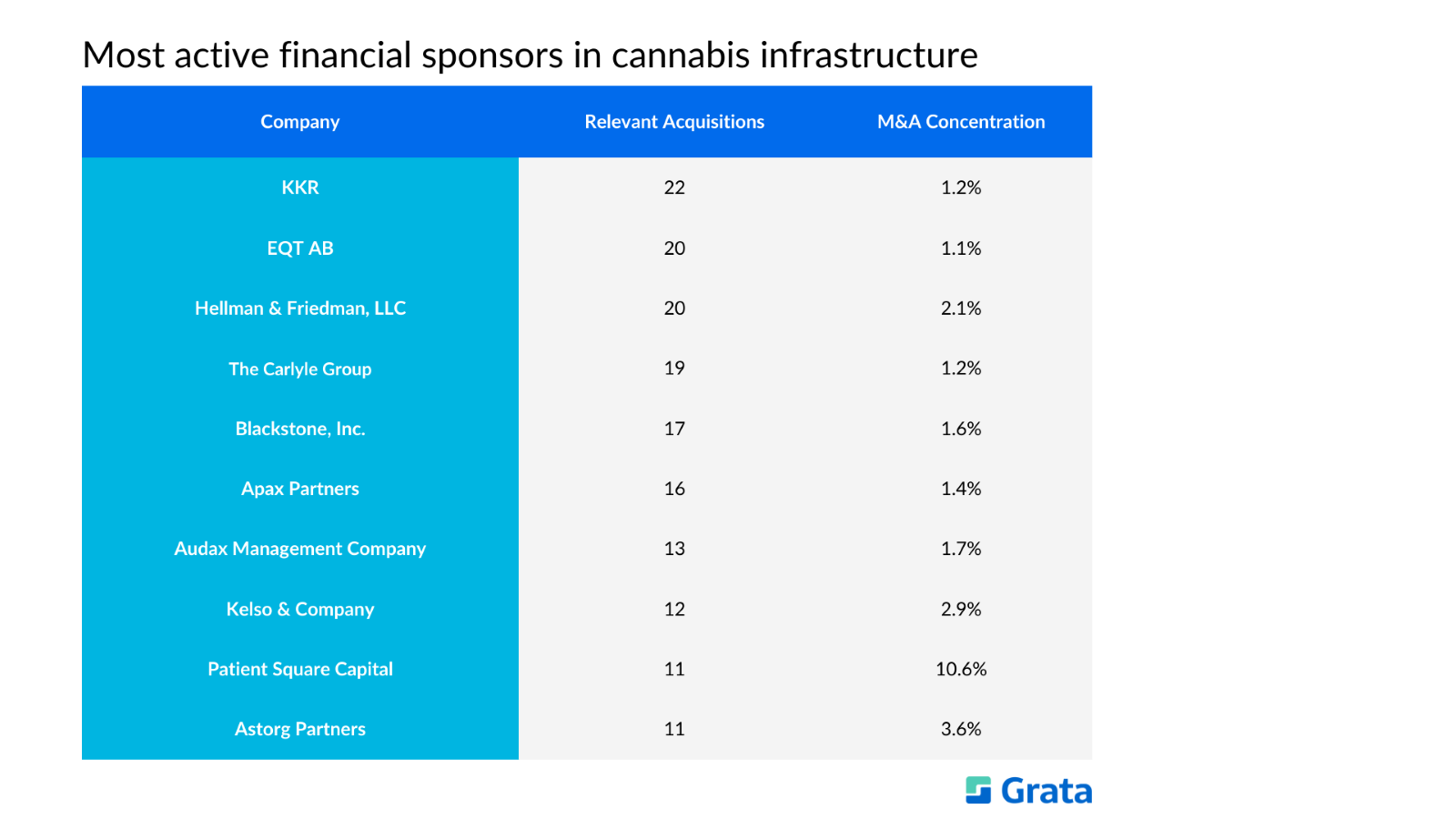 Most active financial sponsors in cannabis infrastructure

| Company | Relevant Acquisitions | M&A Concentration |
|---|---|---|
| KKR | 22 | 1.2% |
| EQT AB | 20 | 1.1% |
| Hellman & Friedman, LLC | 20 | 2.1% |
| The Carlyle Group | 19 | 1.2% |
| Blackstone, Inc. | 17 | 1.6% |
| Apax Partners | 16 | 1.4% |
| Audax Management Company | 13 | 1.7% |
| Kelso & Company | 12 | 2.9% |
| Patient Square Capital | 11 | 10.6% |
| Astorg Partners | 11 | 3.6% |

Grata